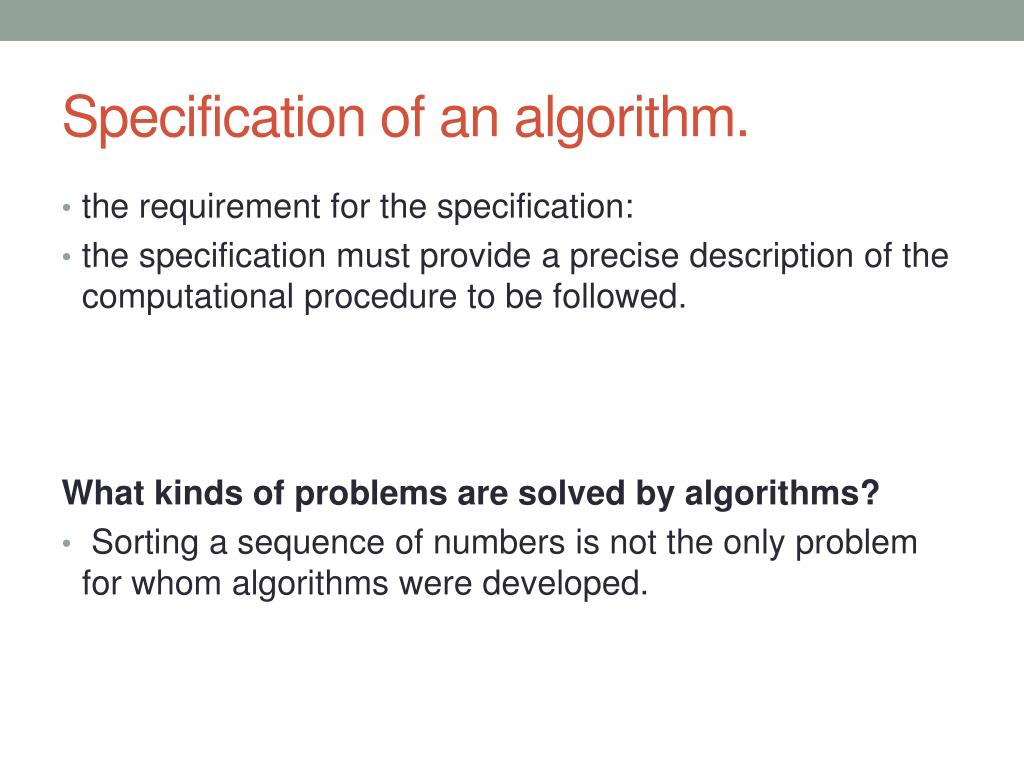 Specification of an algorithm.

• the requirement for the specification:
• the specification must provide a precise description of the computational procedure to be followed.

What kinds of problems are solved by algorithms?
• Sorting a sequence of numbers is not the only problem for whom algorithms were developed.